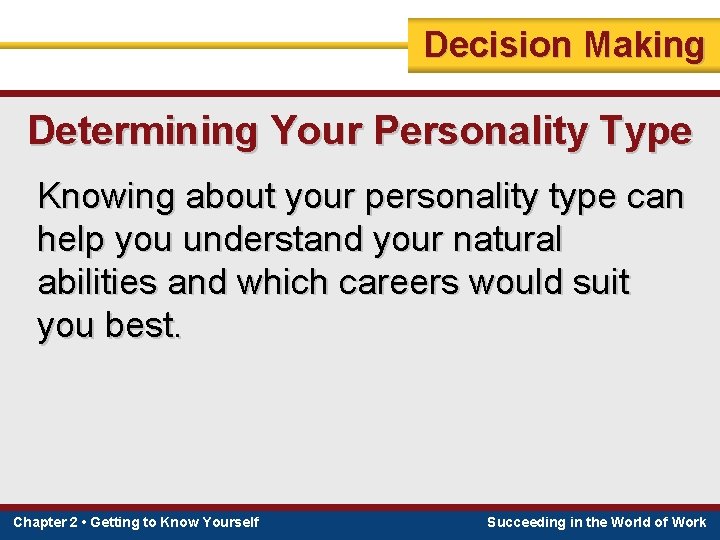 Decision Making

Determining Your Personality Type

Knowing about your personality type can help you understand your natural abilities and which careers would suit you best.

Chapter 2 • Getting to Know Yourself

Succeeding in the World of Work